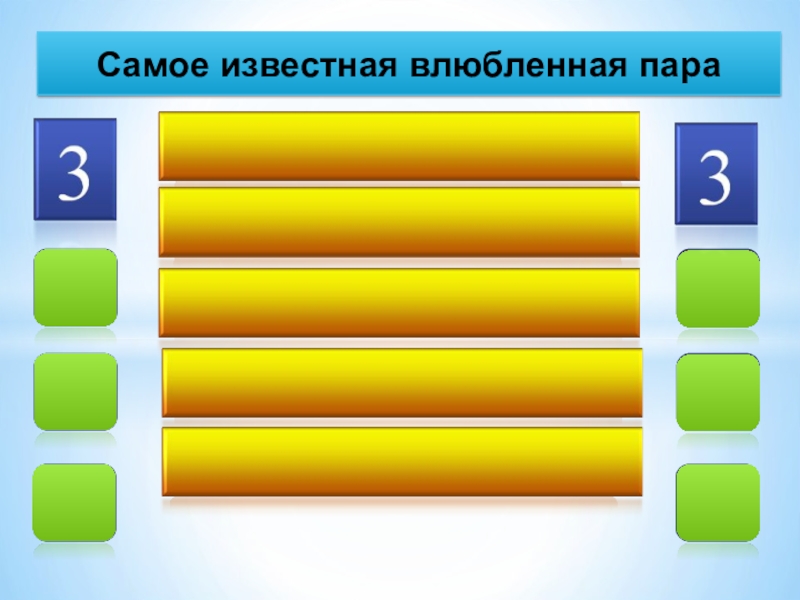 Самое известная влюбленная пара

3

3